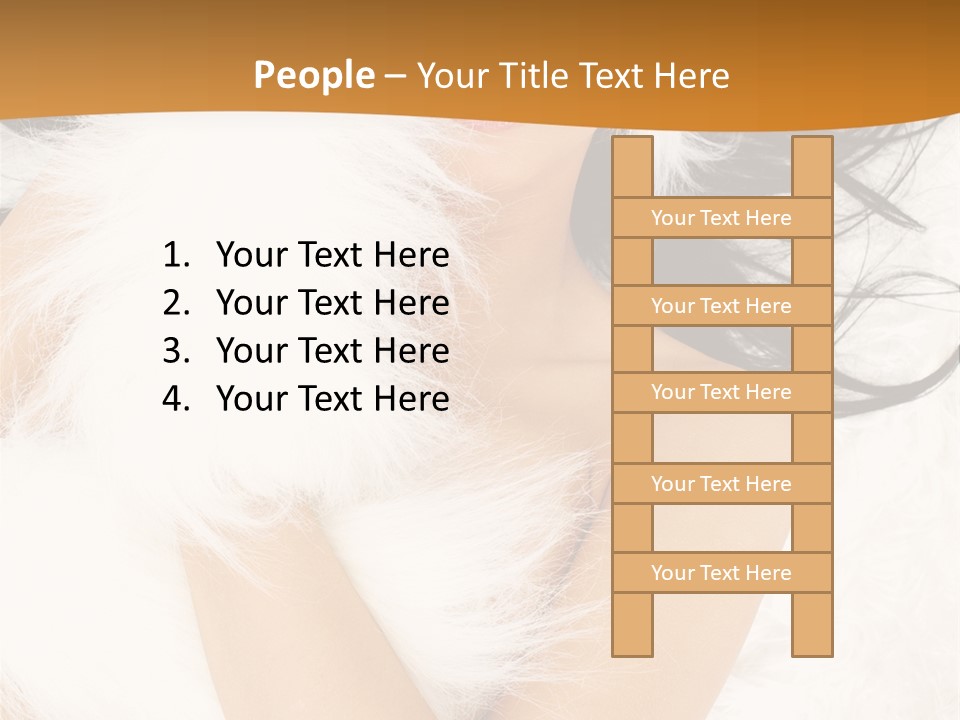 People – Your Title Text Here

1. Your Text Here
2. Your Text Here
3. Your Text Here
4. Your Text Here

Your Text Here

Your Text Here

Your Text Here

Your Text Here

Your Text Here